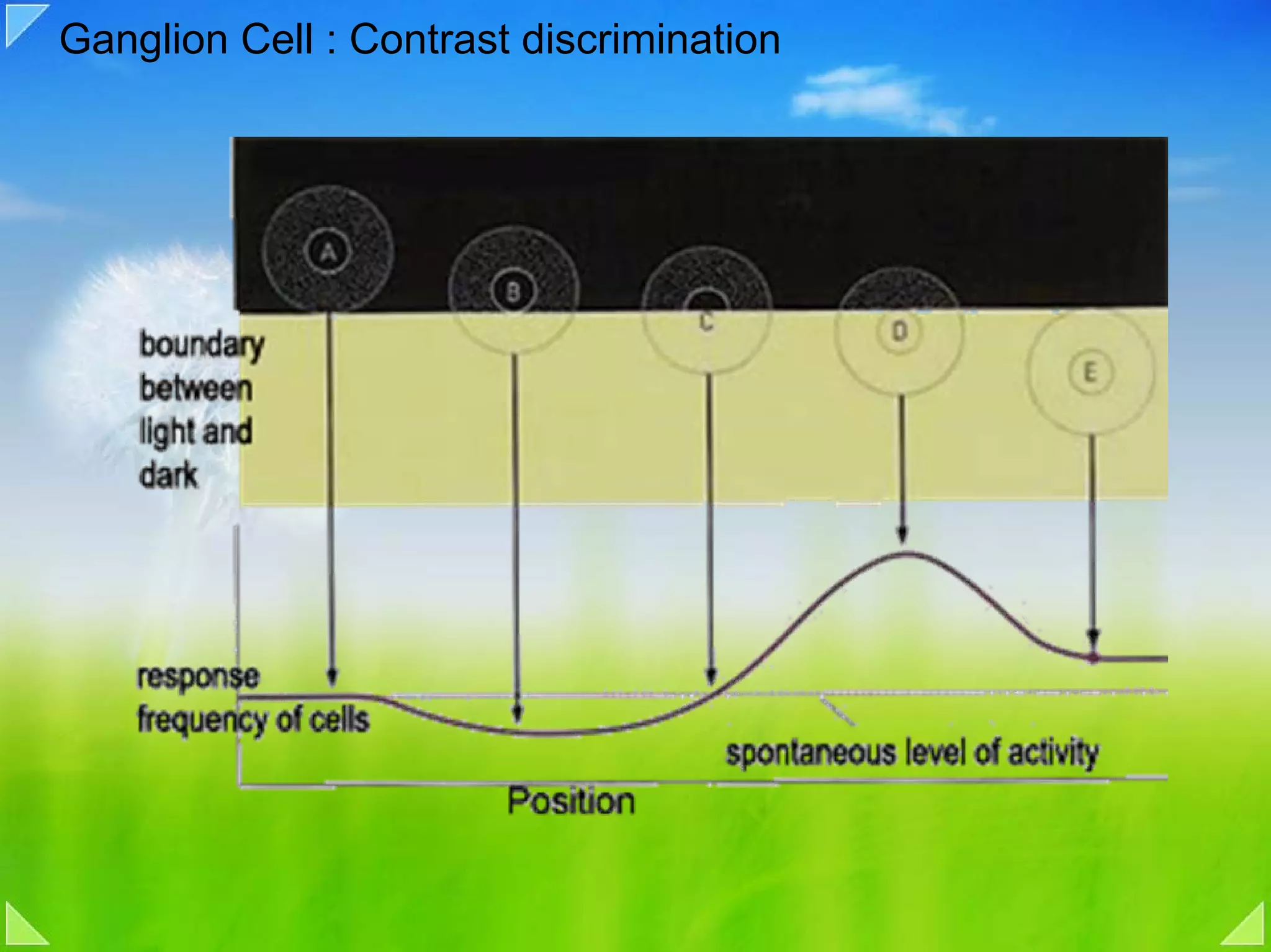 Ganglion Cell : Contrast discrimination

A

B

C

D

E

boundary between light and dark

response frequency of cells

spontaneous level of activity

Position